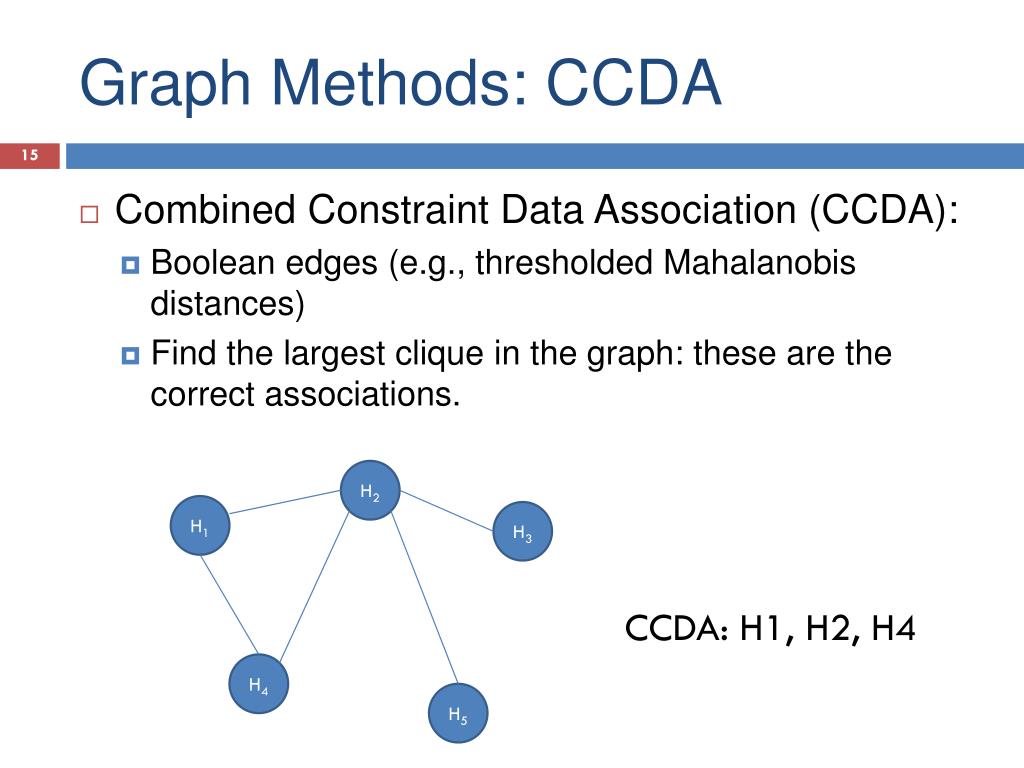 Graph Methods: CCDA

15

Combined Constraint Data Association (CCDA):

Boolean edges (e.g., thresholded Mahalanobis distances)

Find the largest clique in the graph: these are the correct associations.

$H_2$

$H_1$

$H_3$

$H_4$

$H_5$

CCDA: H1, H2, H4